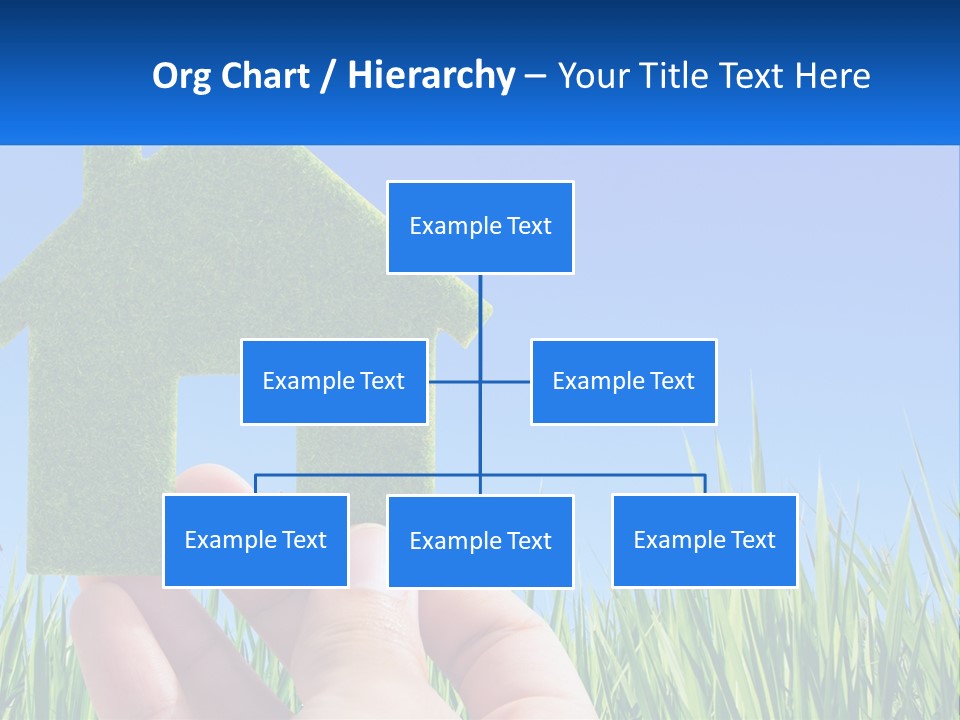 Org Chart / Hierarchy – Your Title Text Here

Example Text

Example Text

Example Text

Example Text

Example Text

Example Text